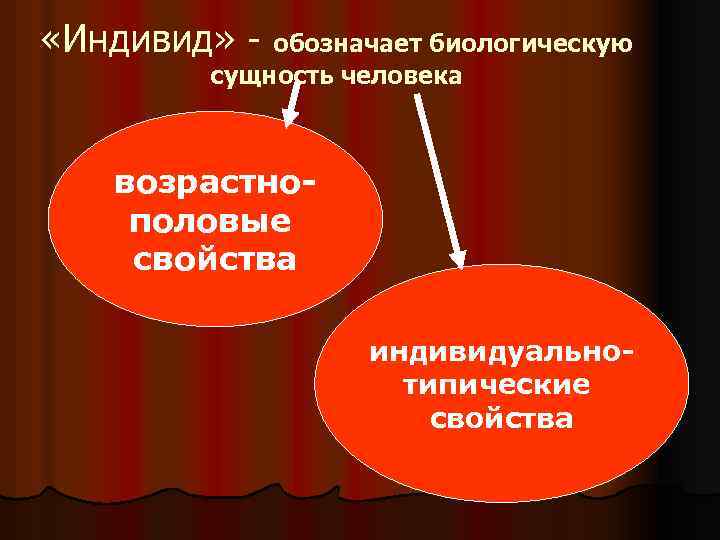 «Индивид» - обозначает биологическую сущность человека

возрастно-половые свойства

индивидуально-типические свойства